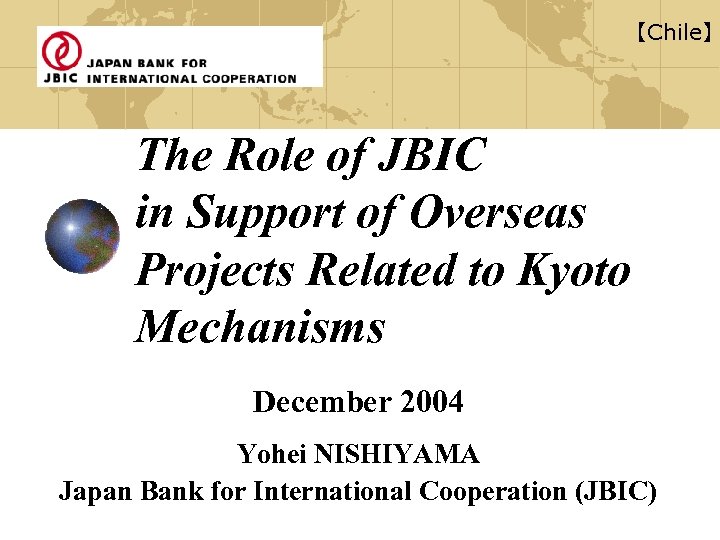 JBIC JAPAN BANK FOR INTERNATIONAL COOPERATION

【Chile】

The Role of JBIC in Support of Overseas Projects Related to Kyoto Mechanisms

December 2004

Yohei NISHIYAMA

Japan Bank for International Cooperation (JBIC)